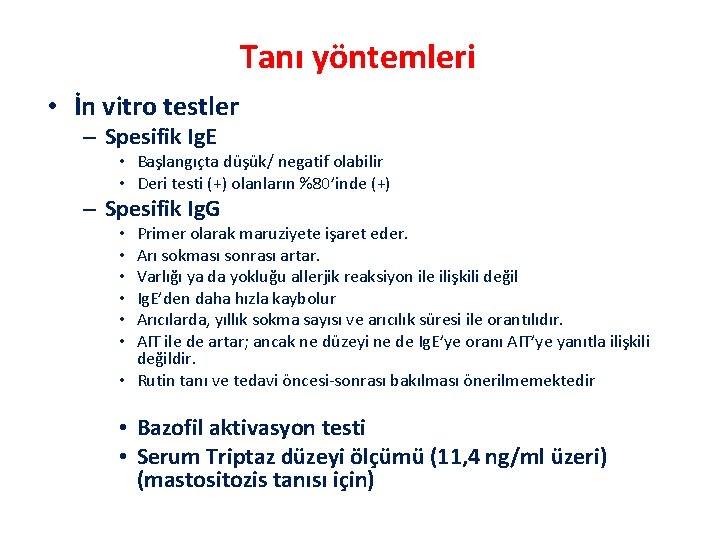 Tanı yöntemleri

• İn vitro testler

– Spesifik IgE

• Başlangıçta düşük/ negatif olabilir
• Deri testi (+) olanların %80'inde (+)

– Spesifik IgG

• Primer olarak maruziyete işaret eder.
• Arı sokması sonrası artar.
• Varlığı ya da yokluğu allerjik reaksiyon ile ilişkili değil
• IgE'den daha hızla kaybolur
• Arıcılarda, yıllık sokma sayısı ve arıcılık süresi ile orantılıdır.
• AIT ile de artar; ancak ne düzeyi ne de IgE'ye oranı AIT'ye yanıtla ilişkili değildir.
• Rutin tanı ve tedavi öncesi-sonrası bakılması önerilmemektedir

• Bazofil aktivasyon testi
• Serum Triptaz düzeyi ölçümü (11,4 ng/ml üzeri) (mastositozis tanısı için)